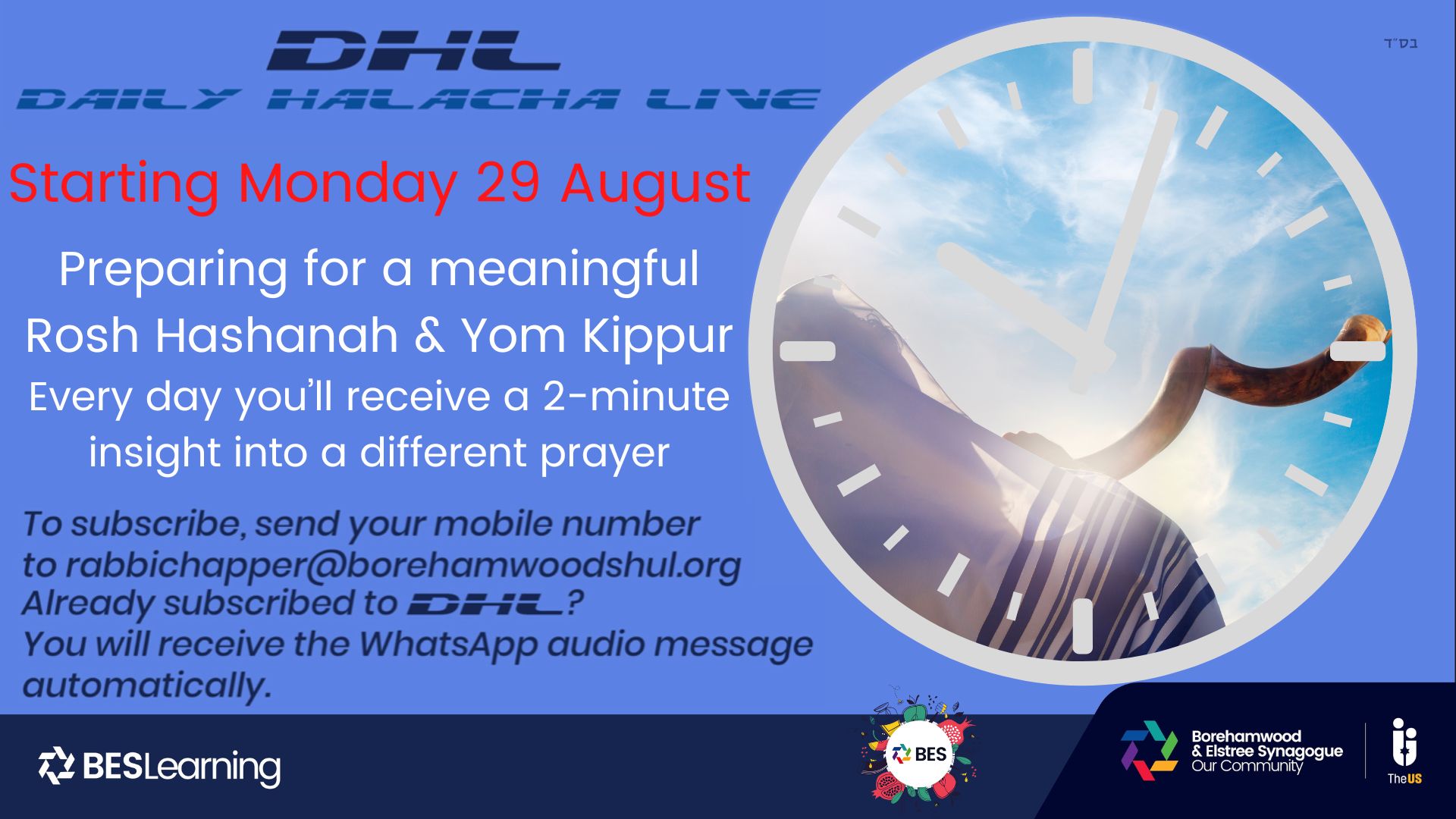 DHL
DAILY HALACHA LIVE

בס"ד

Starting Monday 29 August

Preparing for a meaningful Rosh Hashanah & Yom Kippur
Every day you'll receive a 2-minute insight into a different prayer

To subscribe, send your mobile number to rabbichapper@borehamwoodshul.org
Already subscribed to DHL?
You will receive the WhatsApp audio message automatically.

BESLearning

BES

Borehamwood & Elstree Synagogue
Our Community

TheUS